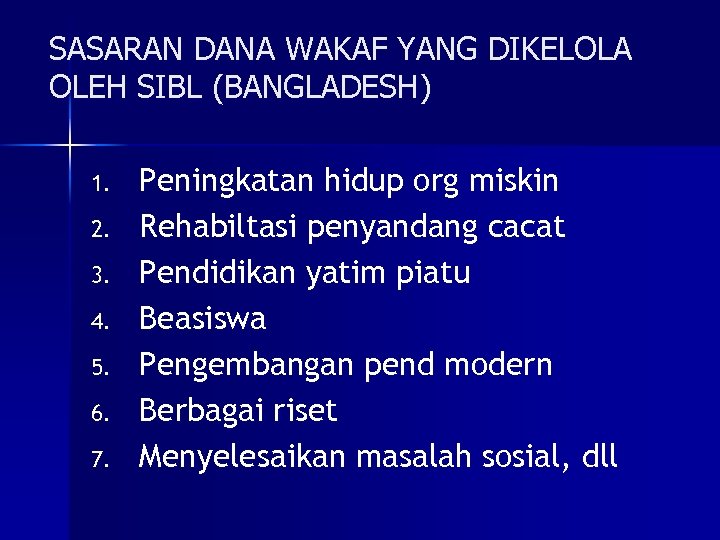 SASARAN DANA WAKAF YANG DIKELOLA OLEH SIBL (BANGLADESH)

1. Peningkatan hidup org miskin
2. Rehabiltasi penyandang cacat
3. Pendidikan yatim piatu
4. Beasiswa
5. Pengembangan pend modern
6. Berbagai riset
7. Menyelesaikan masalah sosial, dll